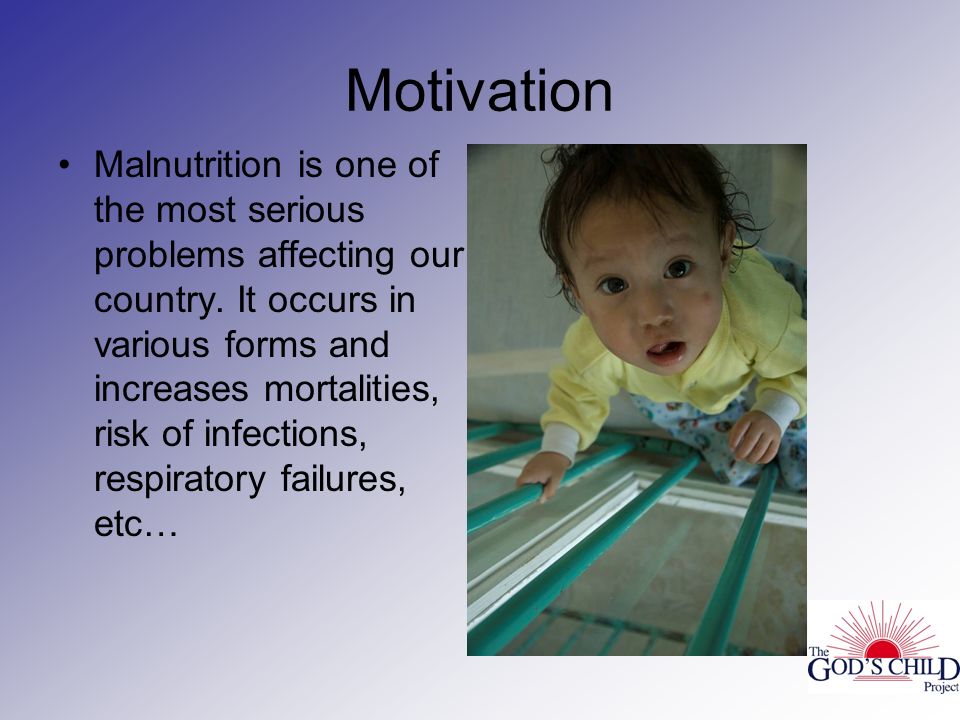 Motivation

• Malnutrition is one of the most serious problems affecting our country. It occurs in various forms and increases mortalities, risk of infections, respiratory failures, etc…

The GOD'S CHILD Project